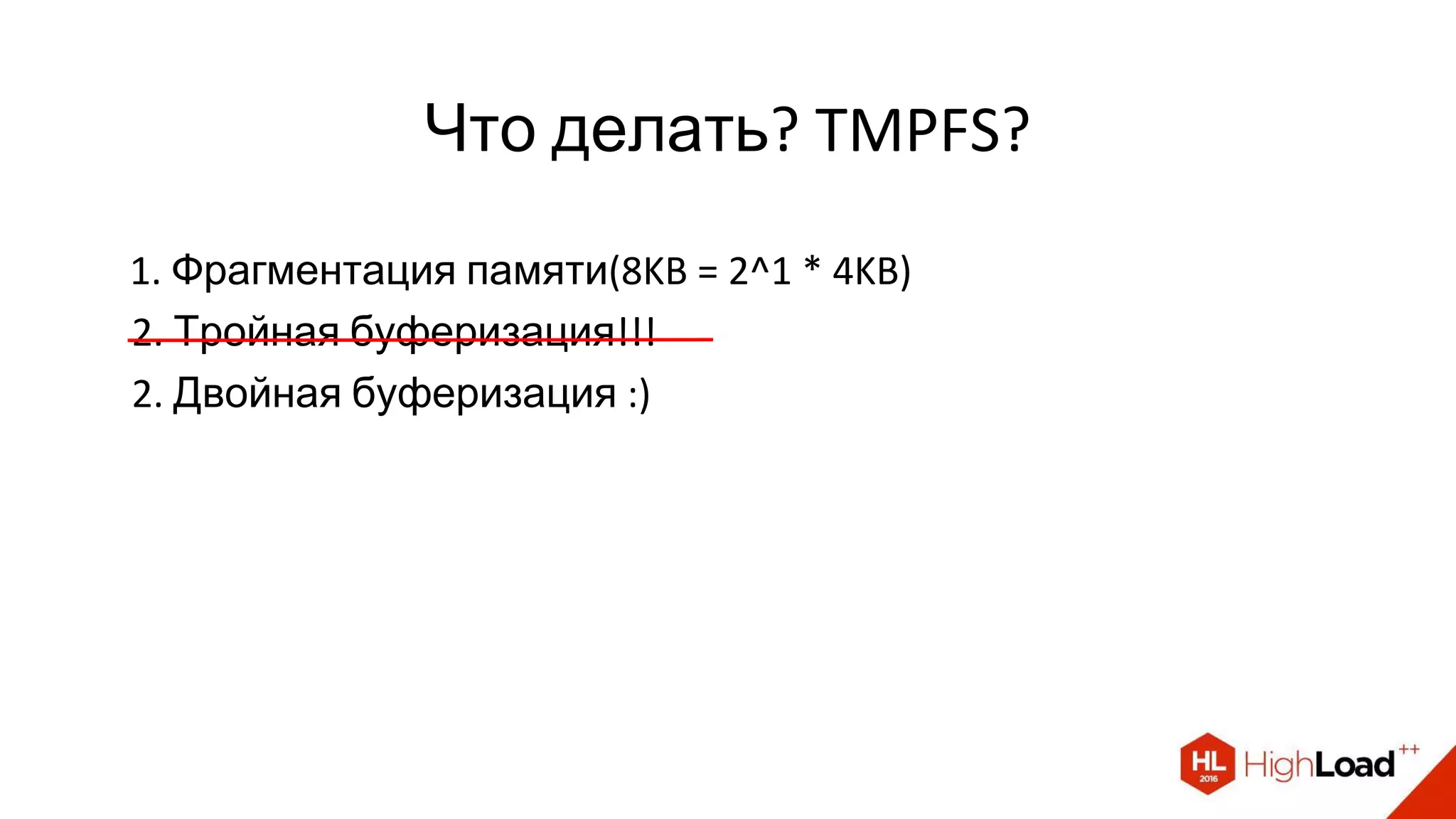 Что делать? TMPFS?

1. Фрагментация памяти(8KB = 2^1 * 4KB)

2. Тройная буферизация!!!

2. Двойная буферизация :)

HL 2016 HighLoad++